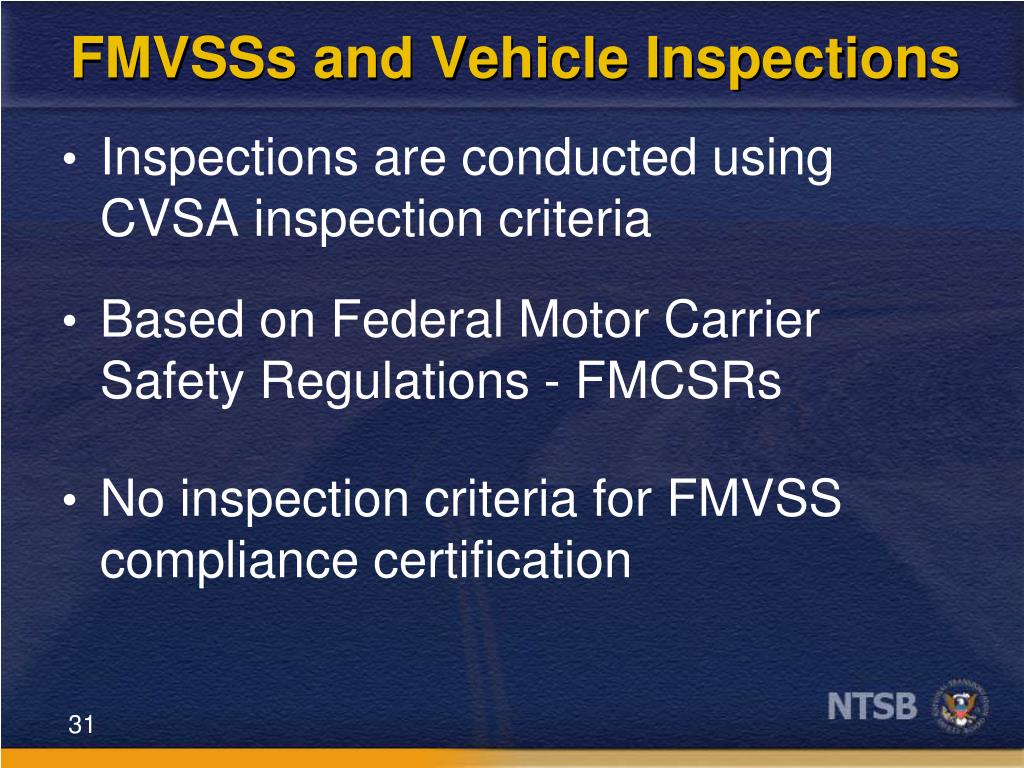 FMVSSs and Vehicle Inspections

• Inspections are conducted using CVSA inspection criteria

• Based on Federal Motor Carrier Safety Regulations - FMCSRs

• No inspection criteria for FMVSS compliance certification

31

NTSB